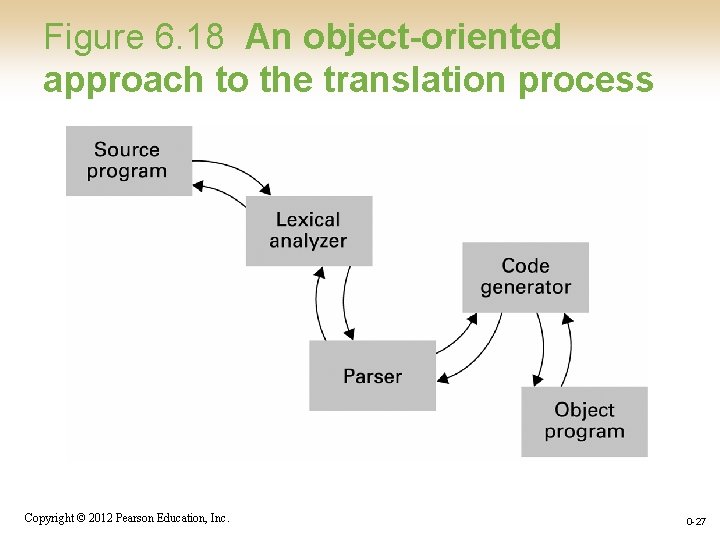 Figure 6.18 An object-oriented approach to the translation process

Source program

Lexical analyzer

Code generator

Parser

Object program

Copyright © 2012 Pearson Education, Inc.

0-27